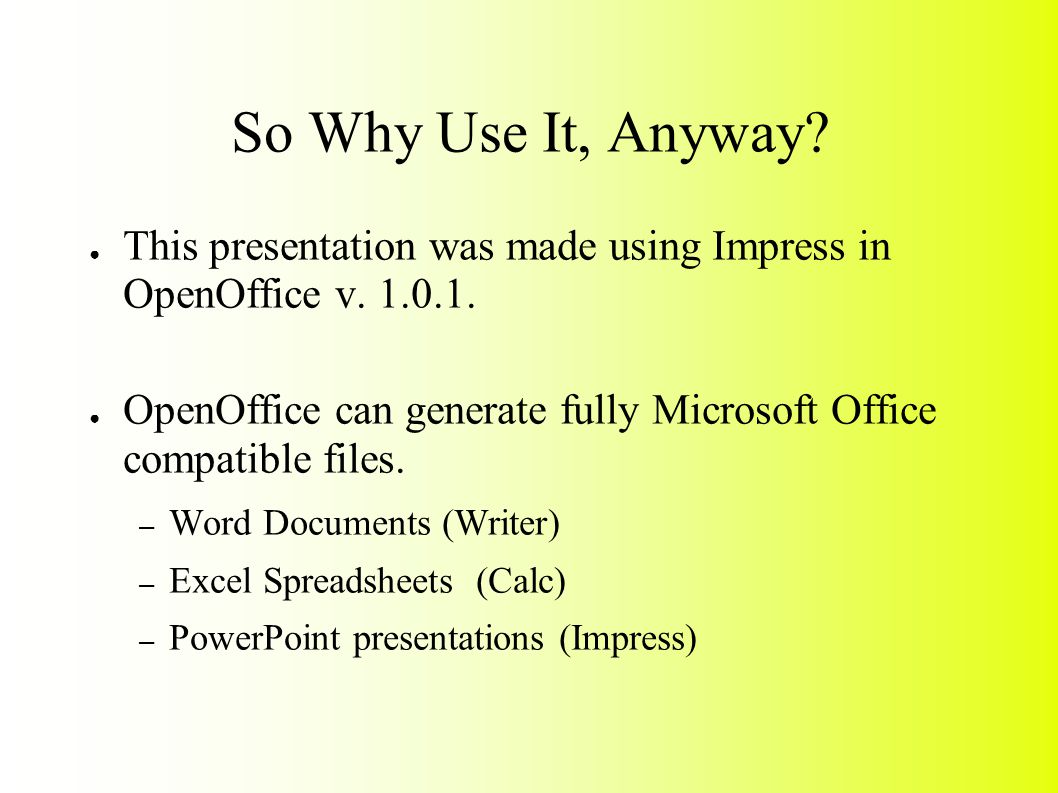 So Why Use It, Anyway?

● This presentation was made using Impress in OpenOffice v. 1.0.1.

● OpenOffice can generate fully Microsoft Office compatible files.

– Word Documents (Writer)

– Excel Spreadsheets (Calc)

– PowerPoint presentations (Impress)